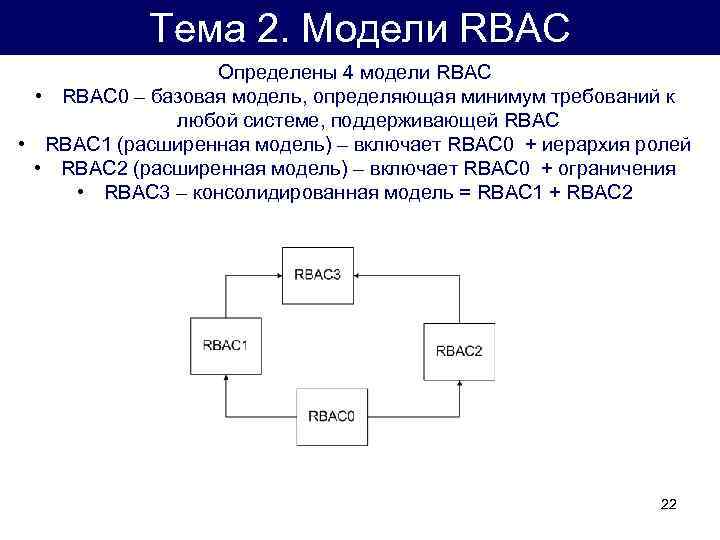 Тема 2. Модели RBAC

Определены 4 модели RBAC

• RBAC0 – базовая модель, определяющая минимум требований к любой системе, поддерживающей RBAC
• RBAC1 (расширенная модель) – включает RBAC0 + иерархия ролей
• RBAC2 (расширенная модель) – включает RBAC0 + ограничения
• RBAC3 – консолидированная модель = RBAC1 + RBAC2

RBAC3

RBAC1

RBAC2

RBAC0

22